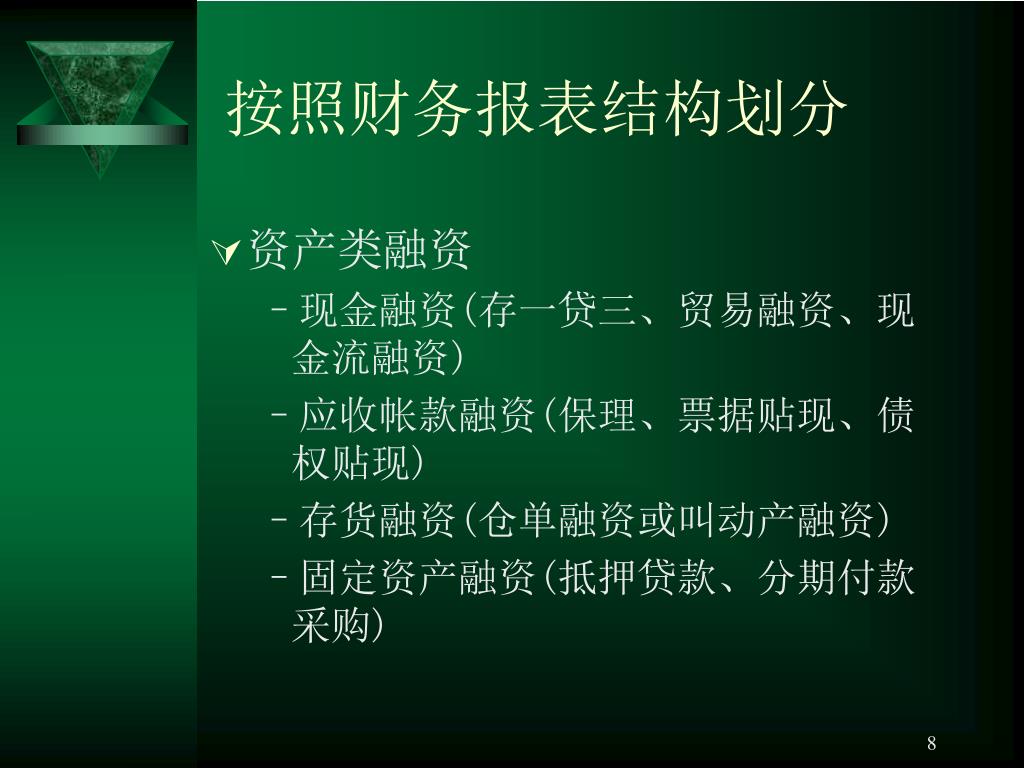 按照财务报表结构划分

资产类融资

– 现金融资(存一贷三、贸易融资、现金流融资)

– 应收帐款融资(保理、票据贴现、债权贴现)

– 存货融资(仓单融资或叫动产融资)

– 固定资产融资(抵押贷款、分期付款采购)

8